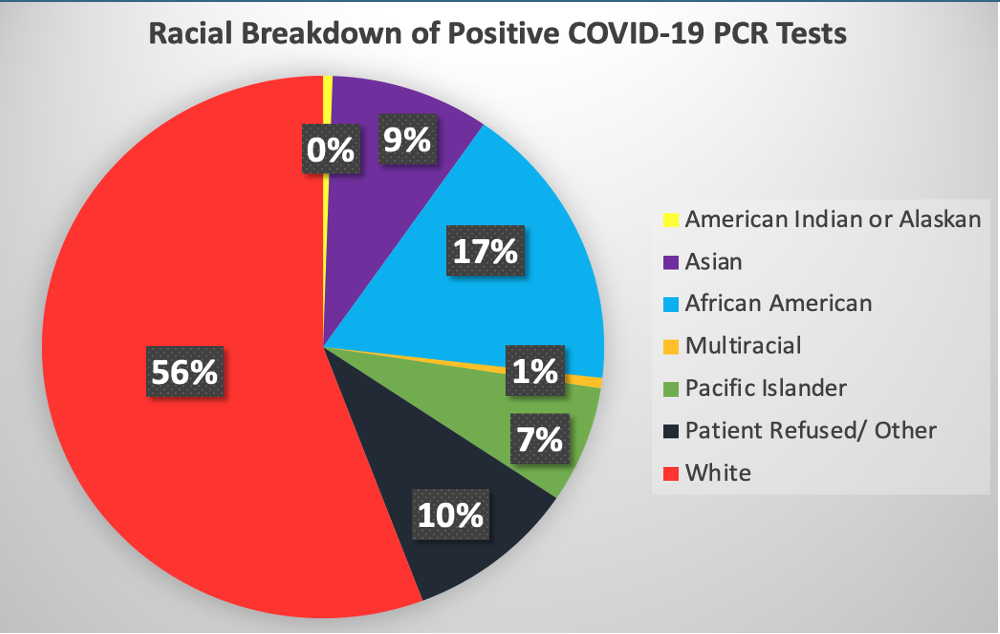 Racial Breakdown of Positive COVID-19 PCR Tests

0%
9%
17%
1%
7%
10%
56%

American Indian or Alaskan
Asian
African American
Multiracial
Pacific Islander
Patient Refused/ Other
White